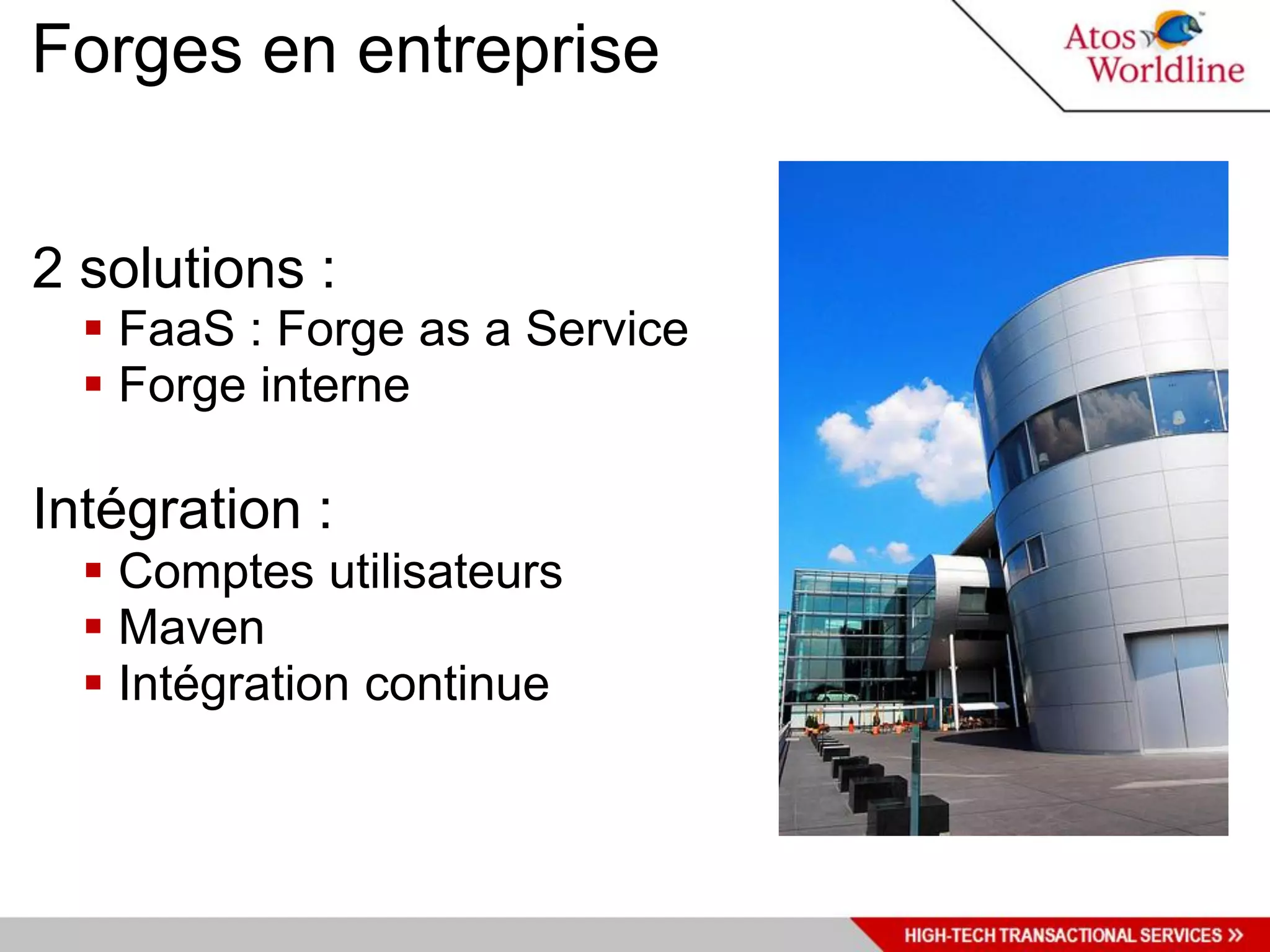 Forges en entreprise

Atos Worldline

2 solutions :
- FaaS : Forge as a Service
- Forge interne

Intégration :
- Comptes utilisateurs
- Maven
- Intégration continue

HIGH-TECH TRANSACTIONAL SERVICES »